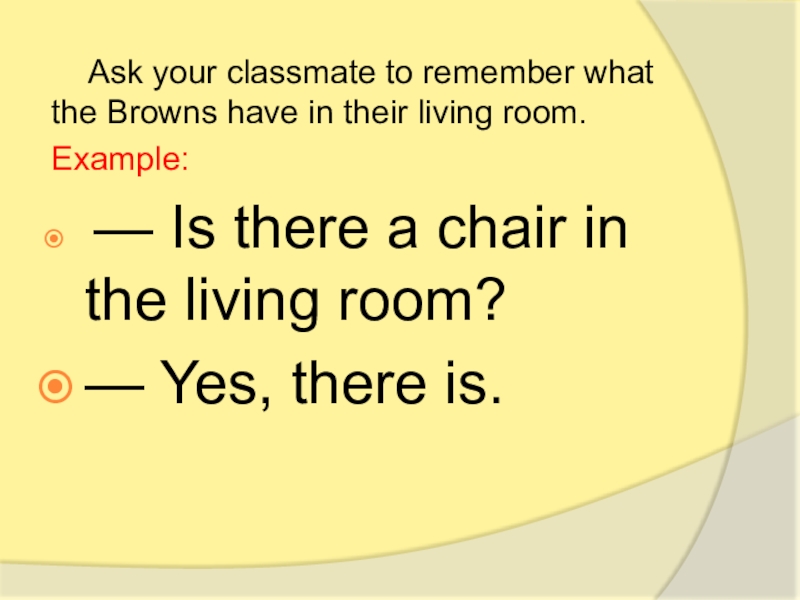 Ask your classmate to remember what the Browns have in their living room.

Example:

— Is there a chair in the living room?

— Yes, there is.